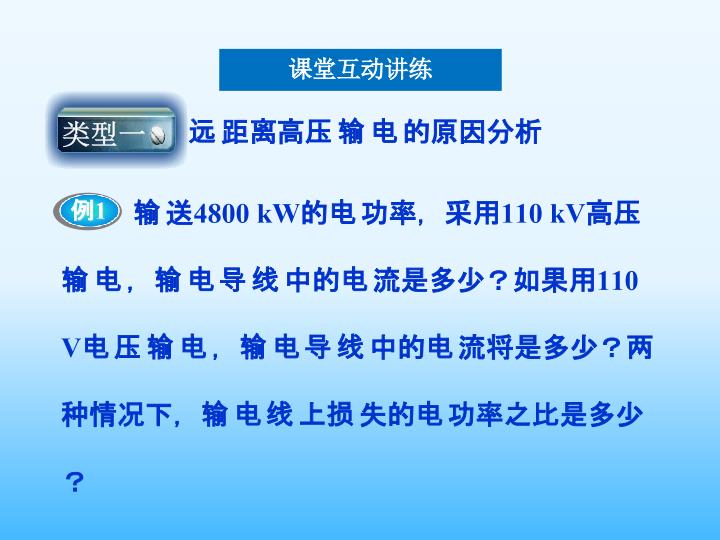 课堂互动讲练

类型一 远距离高压输电的原因分析

例1 输送4800 kW的电功率，采用110 kV高压输电，输电导线中的电流是多少？如果用110 V电压输电，输电导线中的电流将是多少？两种情况下，输电线上损失的电功率之比是多少？